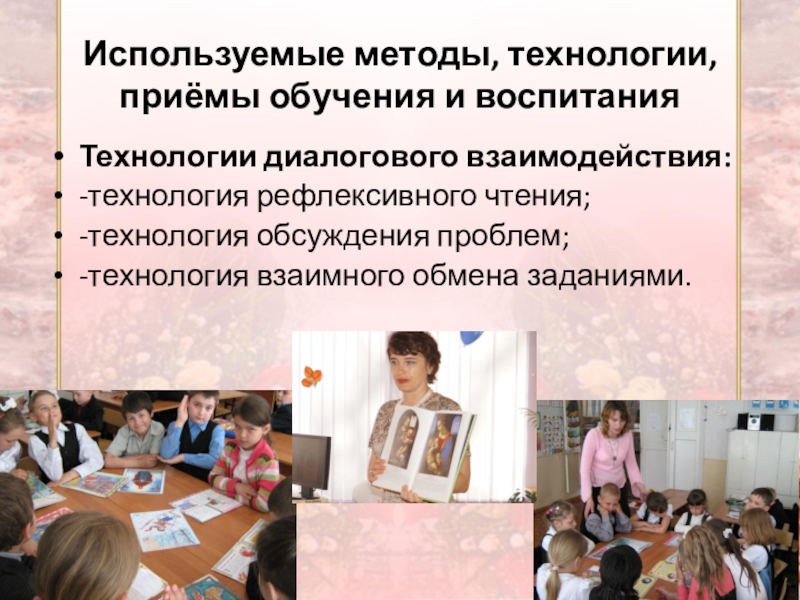 Используемые методы, технологии, приёмы обучения и воспитания

• Технологии диалогового взаимодействия:
• -технология рефлексивного чтения;
• -технология обсуждения проблем;
• -технология взаимного обмена заданиями.